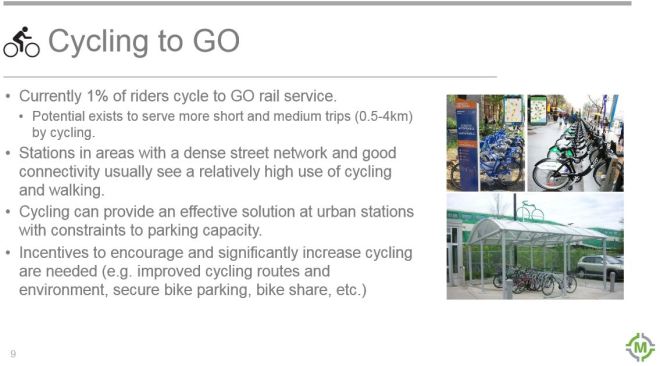 Cycling to GO

• Currently 1% of riders cycle to GO rail service.
• Potential exists to serve more short and medium trips (0.5-4km) by cycling.
• Stations in areas with a dense street network and good connectivity usually see a relatively high use of cycling and walking.
• Cycling can provide an effective solution at urban stations with constraints to parking capacity.
• Incentives to encourage and significantly increase cycling are needed (e.g. improved cycling routes and environment, secure bike parking, bike share, etc.)

9

M